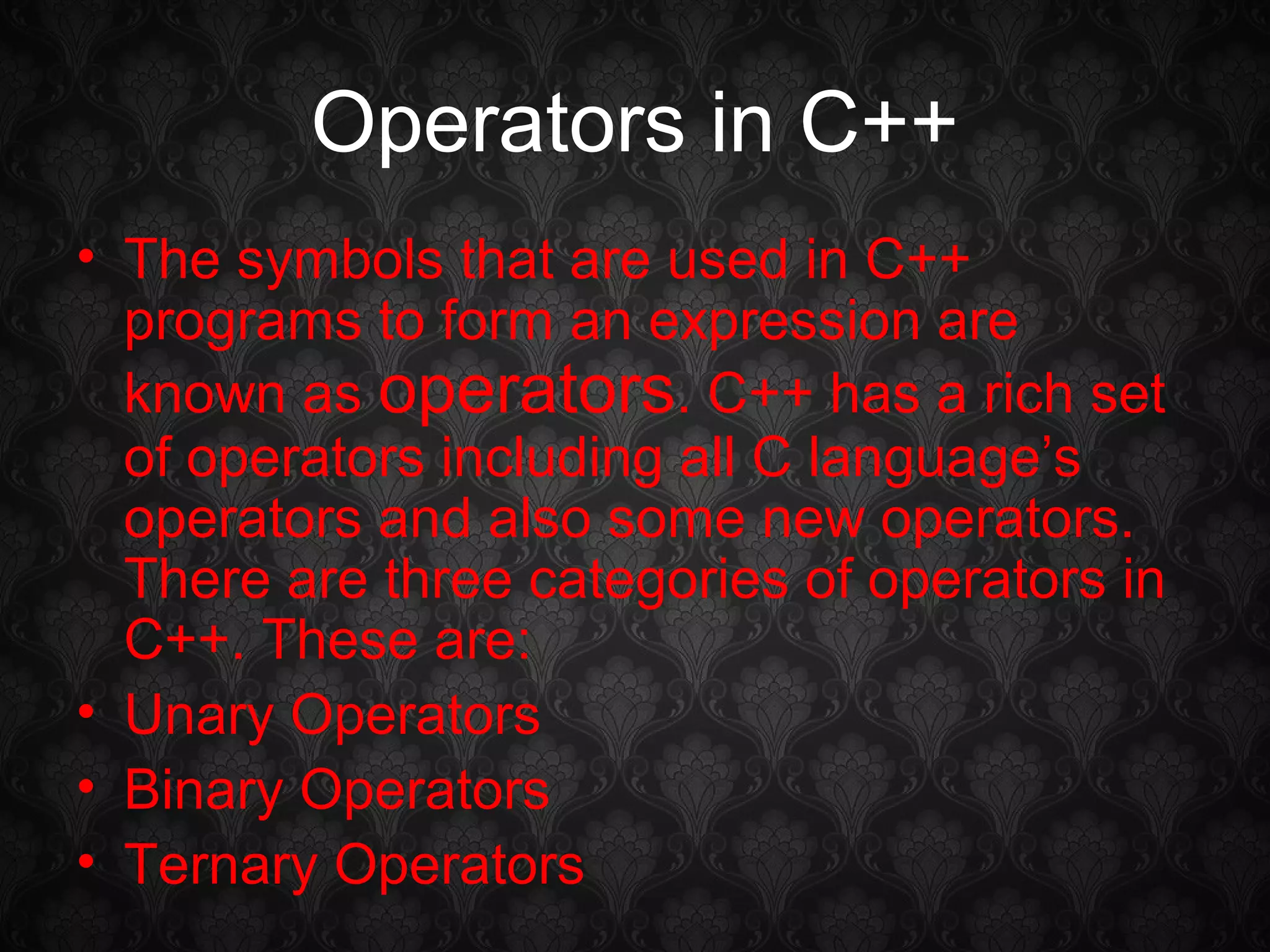 Operators in C++

• The symbols that are used in C++ programs to form an expression are known as operators. C++ has a rich set of operators including all C language’s operators and also some new operators. There are three categories of operators in C++. These are:
• Unary Operators
• Binary Operators
• Ternary Operators